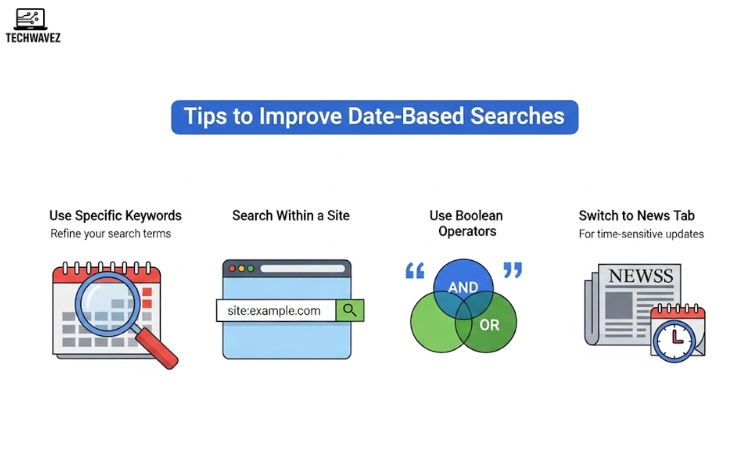 TECHWAVEZ

Tips to Improve Date-Based Searches

Use Specific Keywords
Refine your search terms

Search Within a Site

site:example.com

Use Boolean Operators

“ ”

AND

OR

Switch to News Tab
For time-sensitive updates

NEWSS